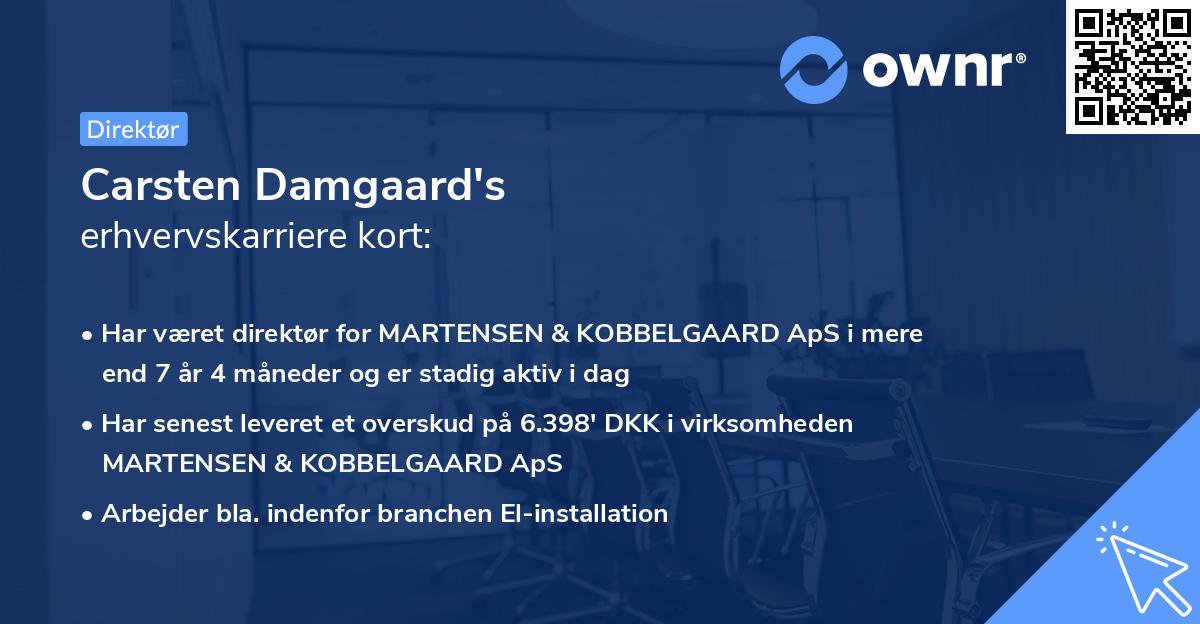 ownr®

Direktør

Carsten Damgaard's
erhvervskarriere kort:

• Har været direktør for MARTENSEN & KOBBELGAARD ApS i mere end 7 år 4 måneder og er stadig aktiv i dag

• Har senest leveret et overskud på 6.398' DKK i virksomheden MARTENSEN & KOBBELGAARD ApS

• Arbejder bla. indenfor branchen El-installation